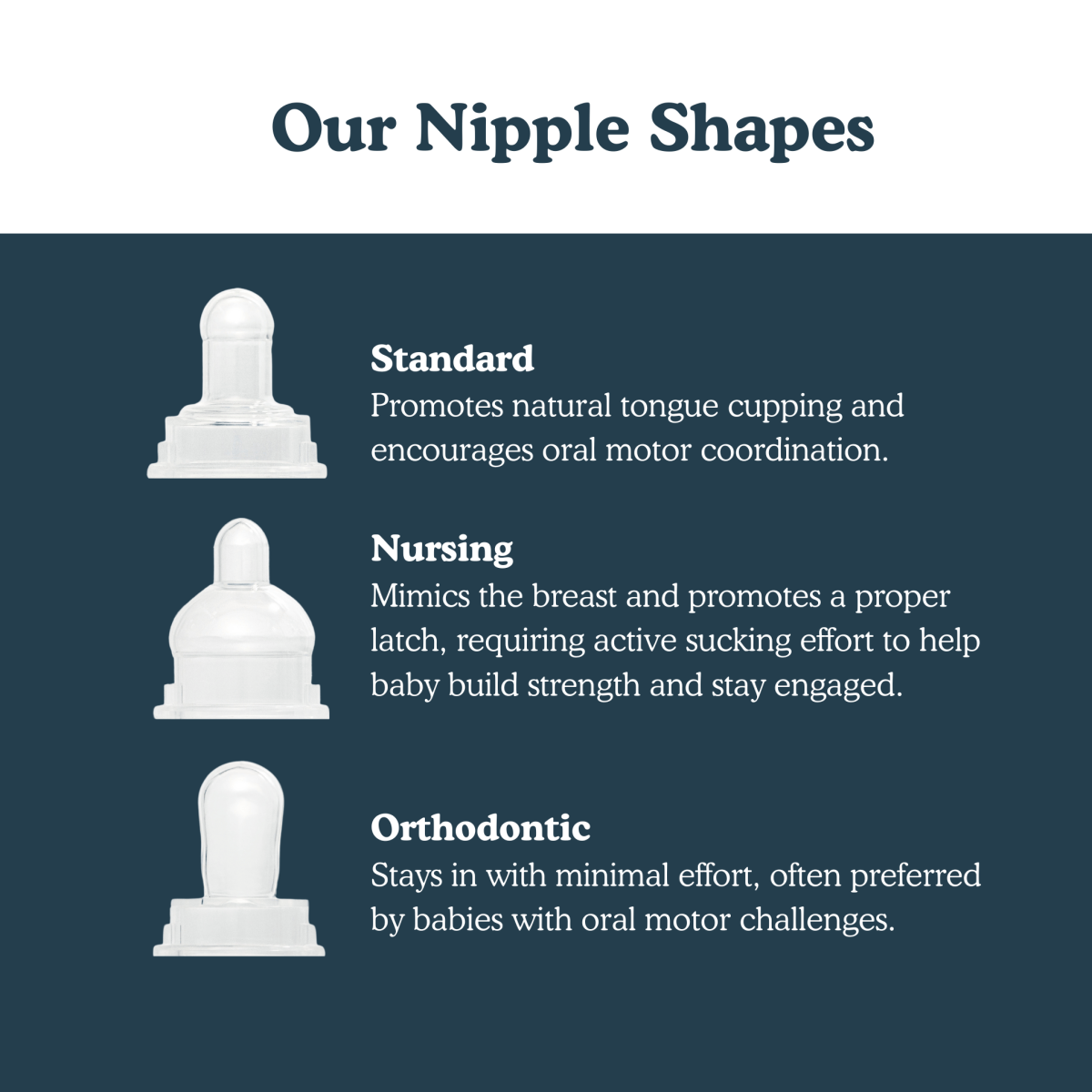 Our Nipple Shapes

Standard
Promotes natural tongue cupping and encourages oral motor coordination.

Nursing
Mimics the breast and promotes a proper latch, requiring active sucking effort to help baby build strength and stay engaged.

Orthodontic
Stays in with minimal effort, often preferred by babies with oral motor challenges.